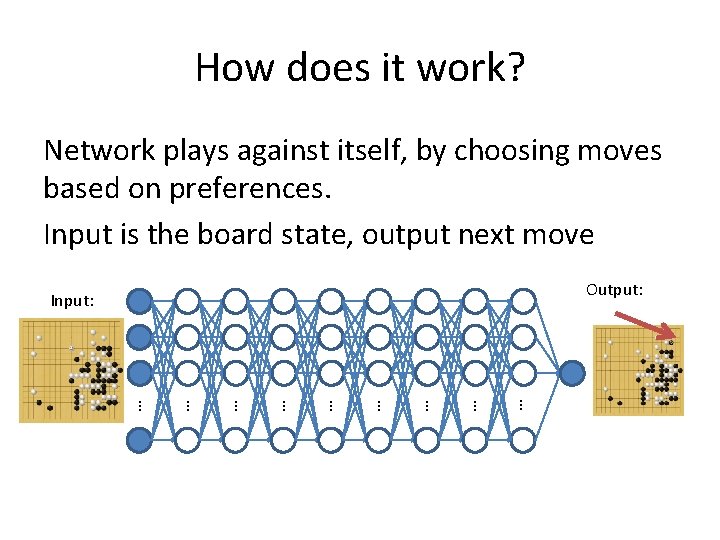 How does it work?

Network plays against itself, by choosing moves based on preferences.

Input is the board state, output next move

Input:

Output: